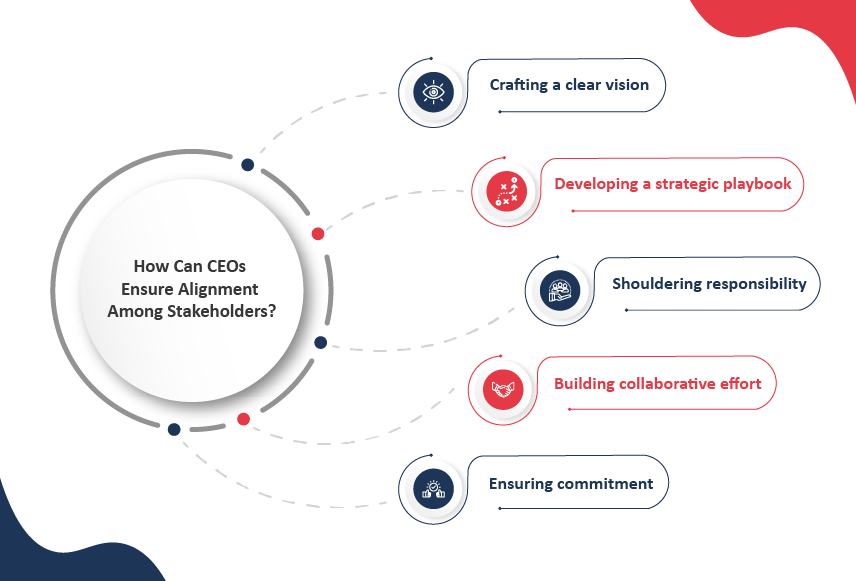 How Can CEOs Ensure Alignment Among Stakeholders?

Crafting a clear vision

Developing a strategic playbook

Shouldering responsibility

Building collaborative effort

Ensuring commitment